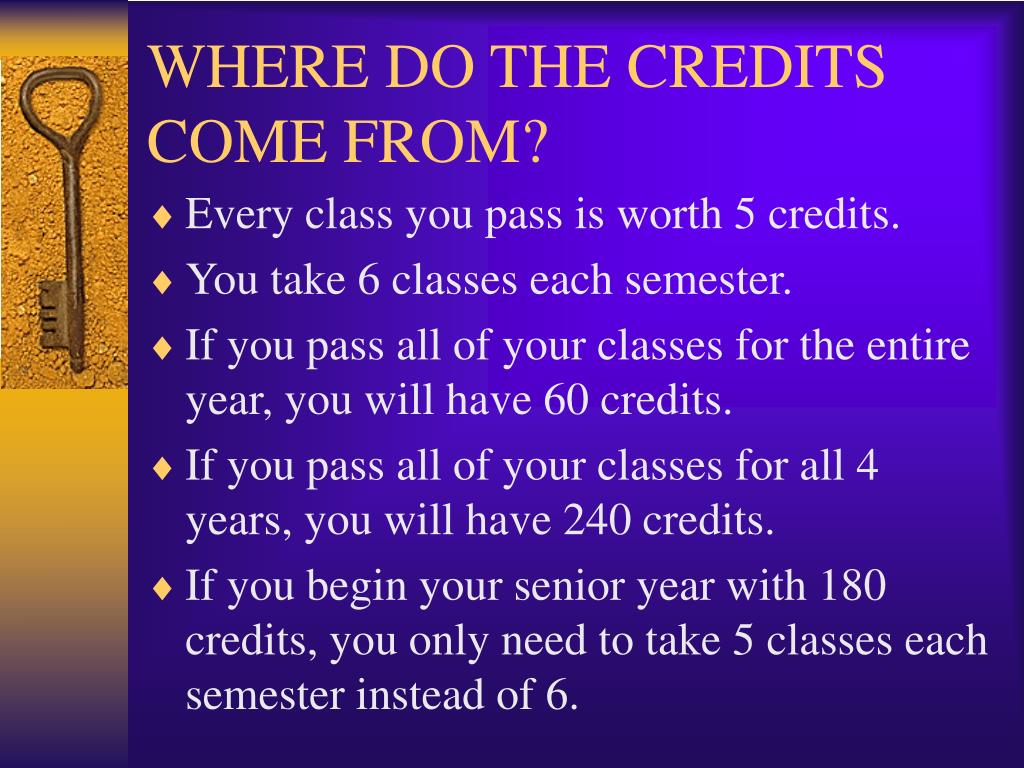 WHERE DO THE CREDITS COME FROM?

♦ Every class you pass is worth 5 credits.

♦ You take 6 classes each semester.

♦ If you pass all of your classes for the entire year, you will have 60 credits.

♦ If you pass all of your classes for all 4 years, you will have 240 credits.

♦ If you begin your senior year with 180 credits, you only need to take 5 classes each semester instead of 6.